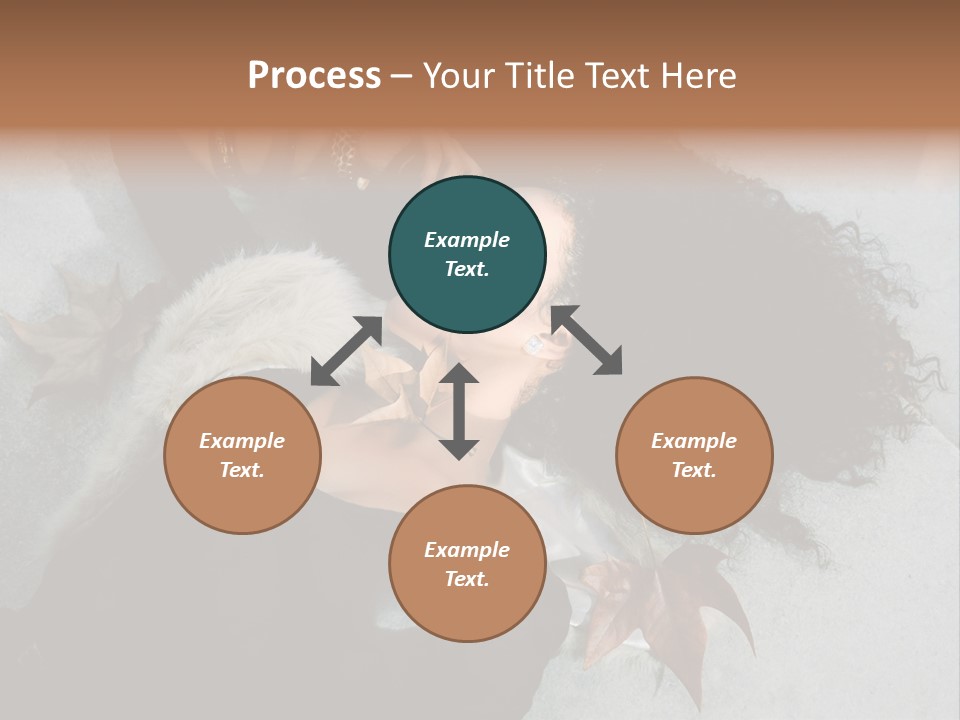 Process – Your Title Text Here

Example Text.

Example Text.

Example Text.

Example Text.